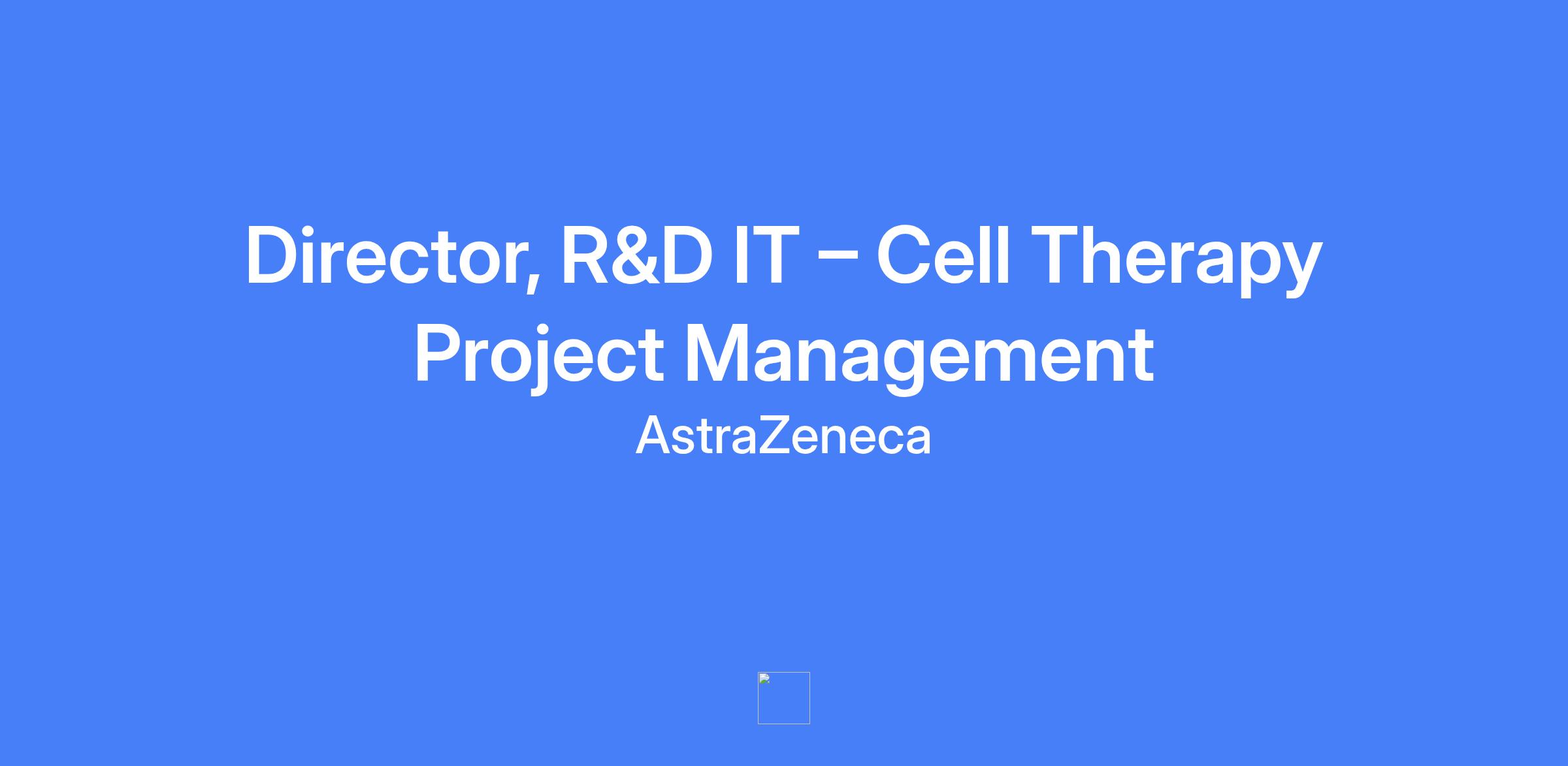 Director, R&D IT – Cell Therapy Project Management

AstraZeneca